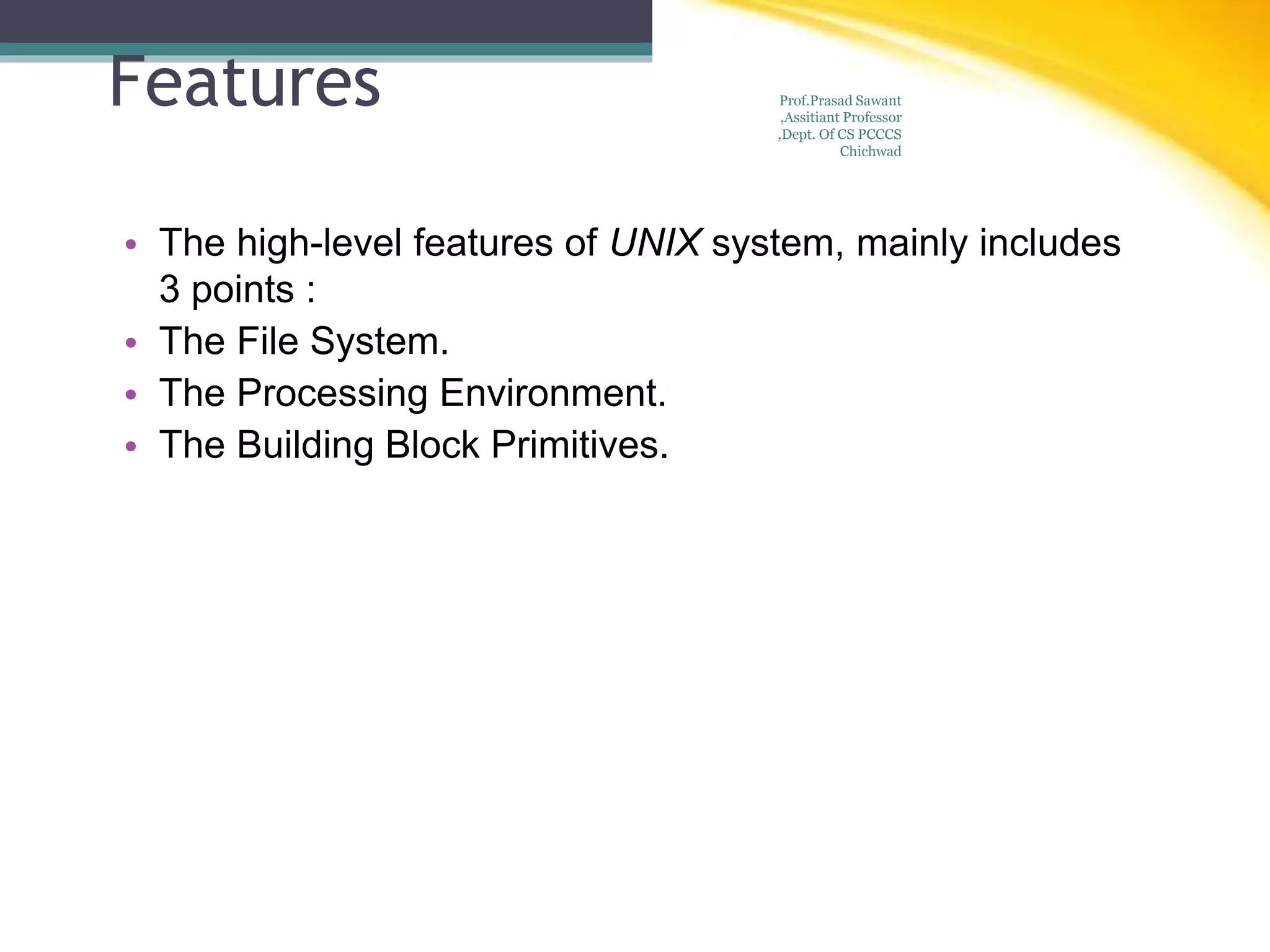 Features

Prof.Prasad Sawant ,Assitiant Professor ,Dept. Of CS PCCCS Chichwad

• The high-level features of UNIX system, mainly includes 3 points :
• The File System.
• The Processing Environment.
• The Building Block Primitives.